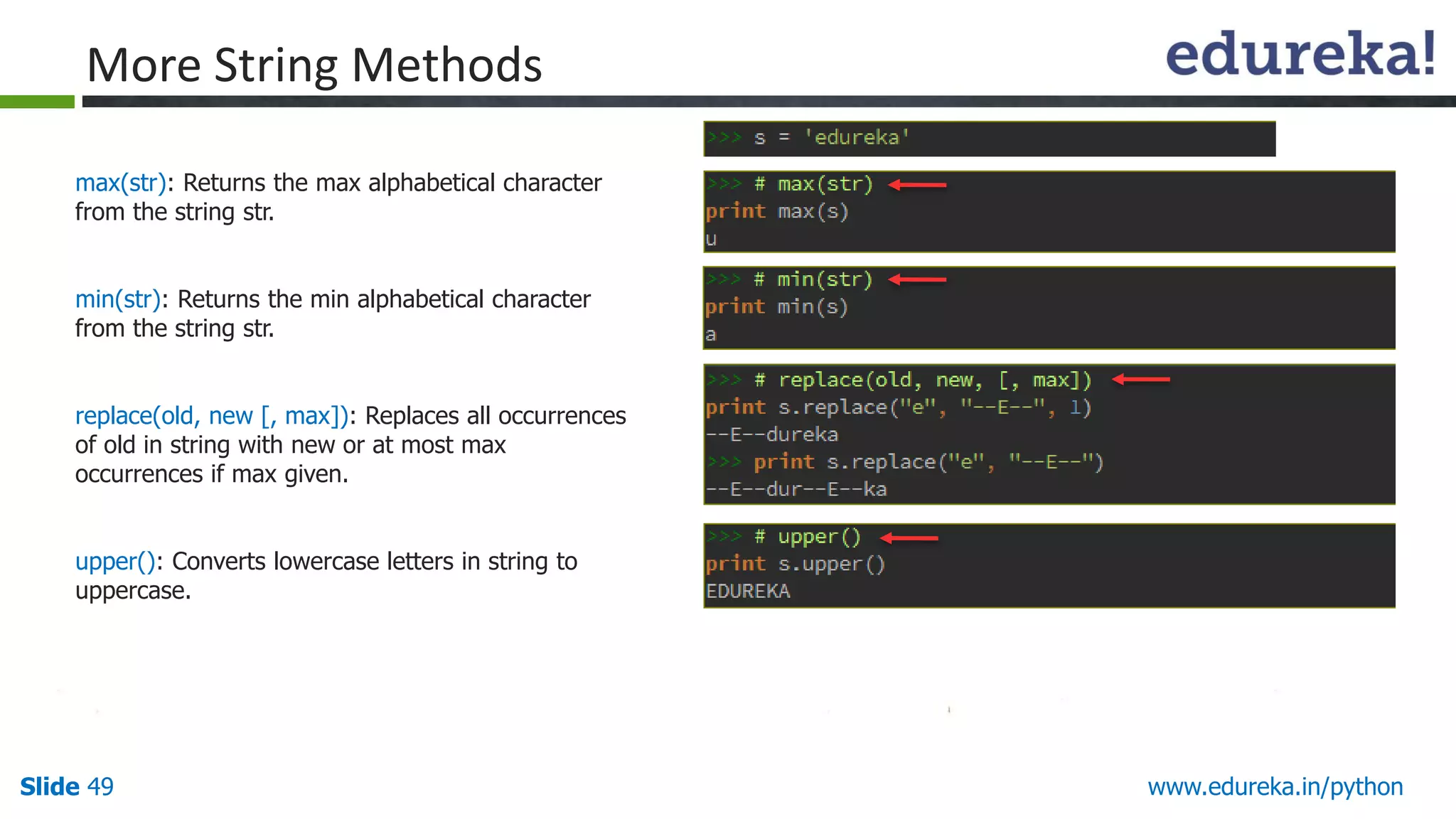 More String Methods

edureka!

max(str): Returns the max alphabetical character from the string str.

min(str): Returns the min alphabetical character from the string str.

replace(old, new [, max]): Replaces all occurrences of old in string with new or at most max occurrences if max given.

upper(): Converts lowercase letters in string to uppercase.

>>> s = 'edureka'

>>> # max(str)
print max(s)
u

>>> # min(str)
print min(s)
a

>>> # replace(old, new, [, max])
print s.replace("e", "--E--", 1)
--E--dureka
>>> print s.replace("e", "--E--")
--E--dur--E--ka

>>> # upper()
print s.upper()
EDUREKA

Slide 49

www.edureka.in/python